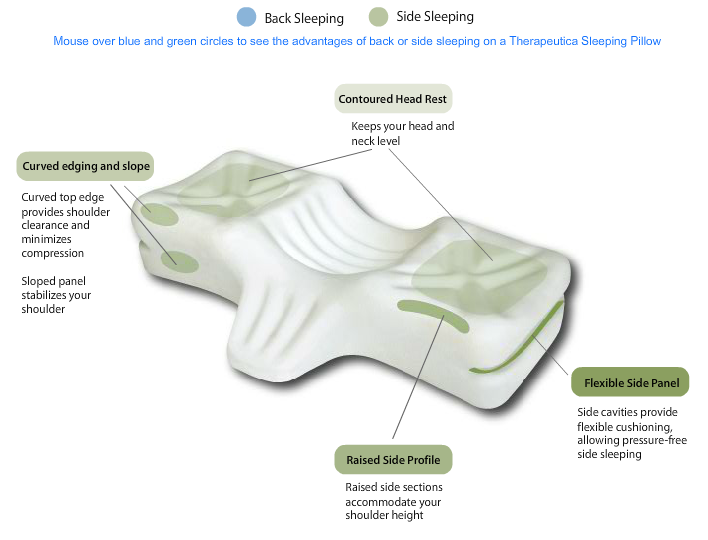 Back Sleeping Side Sleeping

Mouse over blue and green circles to see the advantages of back or side sleeping on a Therapeutica Sleeping Pillow

Contoured Head Rest

Keeps your head and neck level

Curved edging and slope

Curved top edge provides shoulder clearance and minimizes compression

Sloped panel stabilizes your shoulder

Flexible Side Panel

Side cavities provide flexible cushioning, allowing pressure-free side sleeping

Raised Side Profile

Raised side sections accommodate your shoulder height